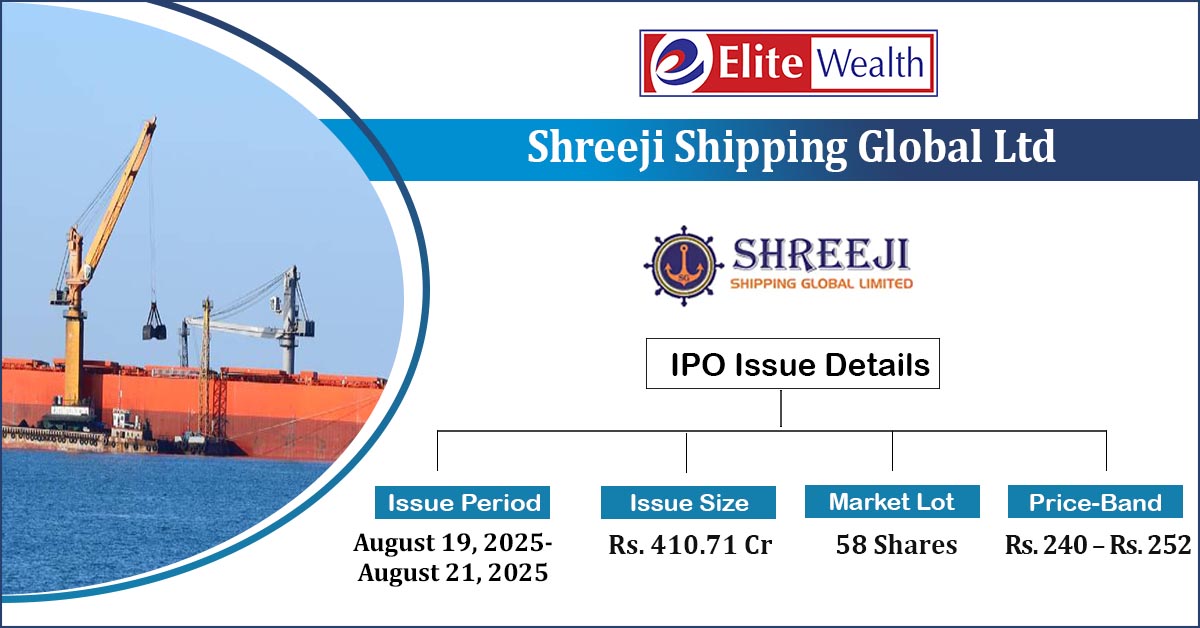 Elite Wealth

Shreeji Shipping Global Ltd

SHREEJI
SHIPPING GLOBAL LIMITED

IPO Issue Details

Issue Period
August 19, 2025-
August 21, 2025

Issue Size
Rs. 410.71 Cr

Market Lot
58 Shares

Price-Band
Rs. 240 – Rs. 252